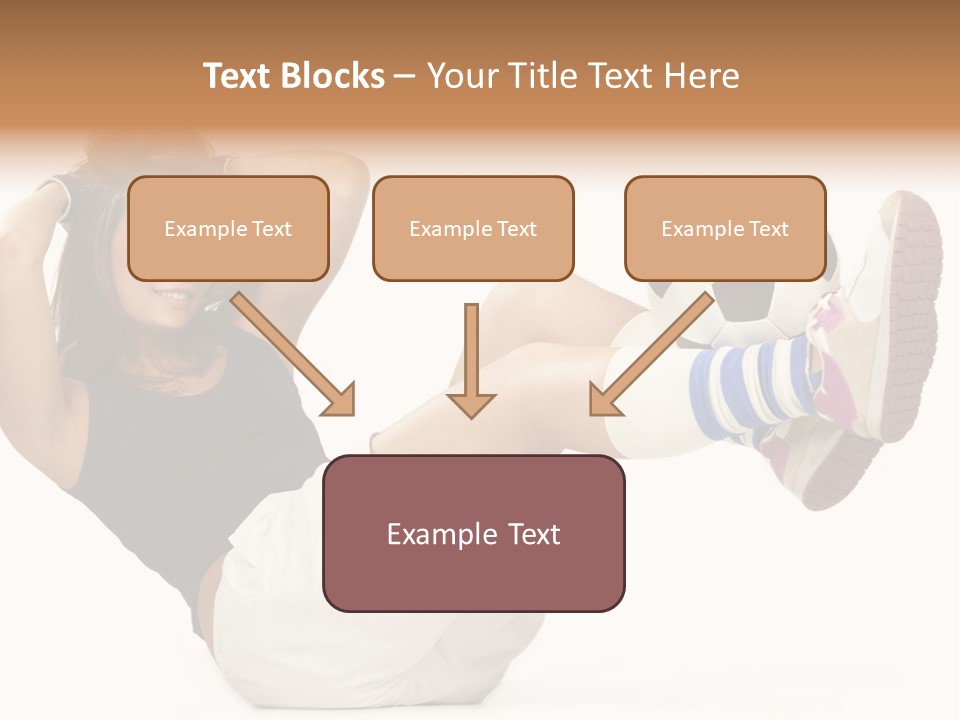 Text Blocks – Your Title Text Here

Example Text

Example Text

Example Text

Example Text